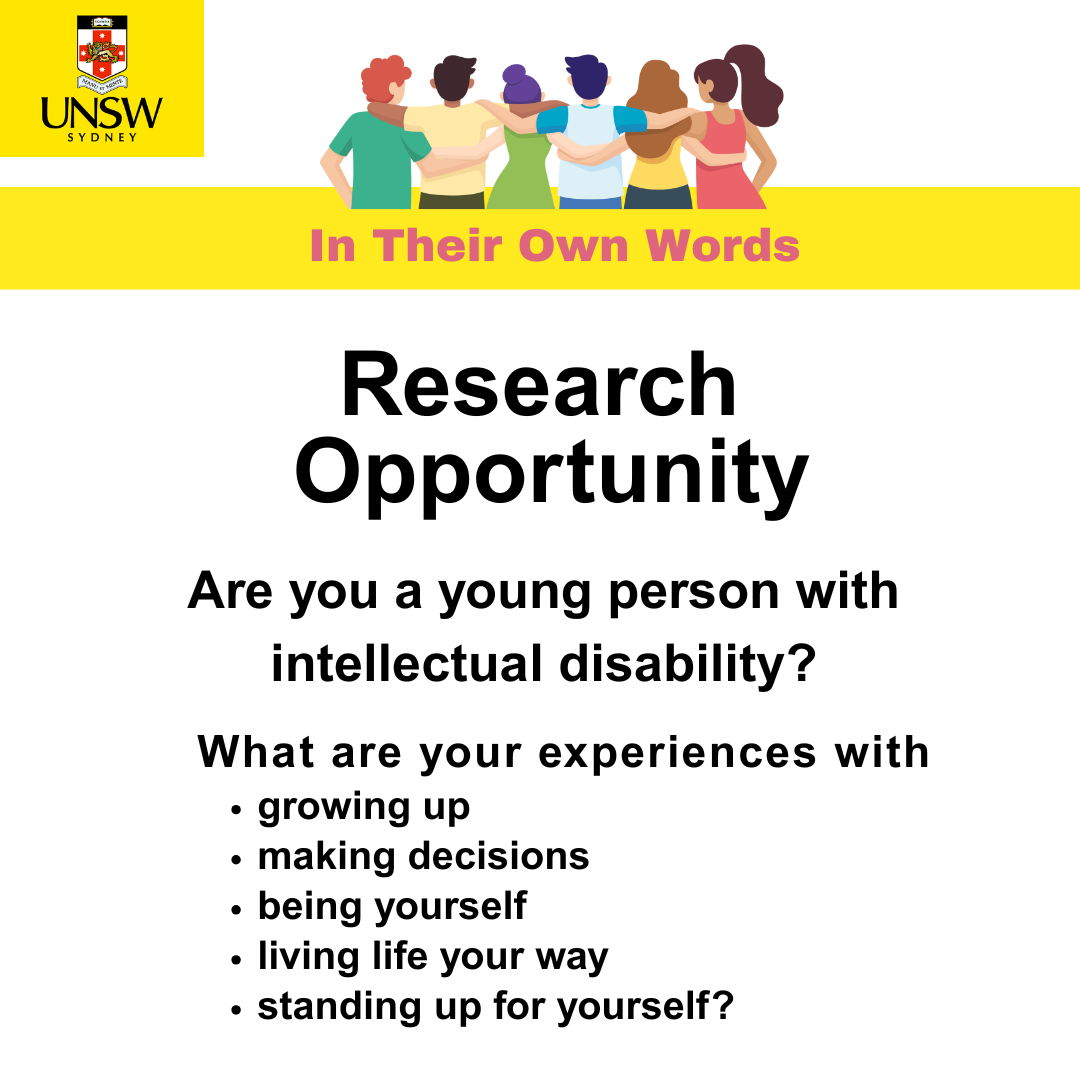 UNSW
SYDNEY

In Their Own Words

Research Opportunity

Are you a young person with intellectual disability?

What are your experiences with
• growing up
• making decisions
• being yourself
• living life your way
• standing up for yourself?